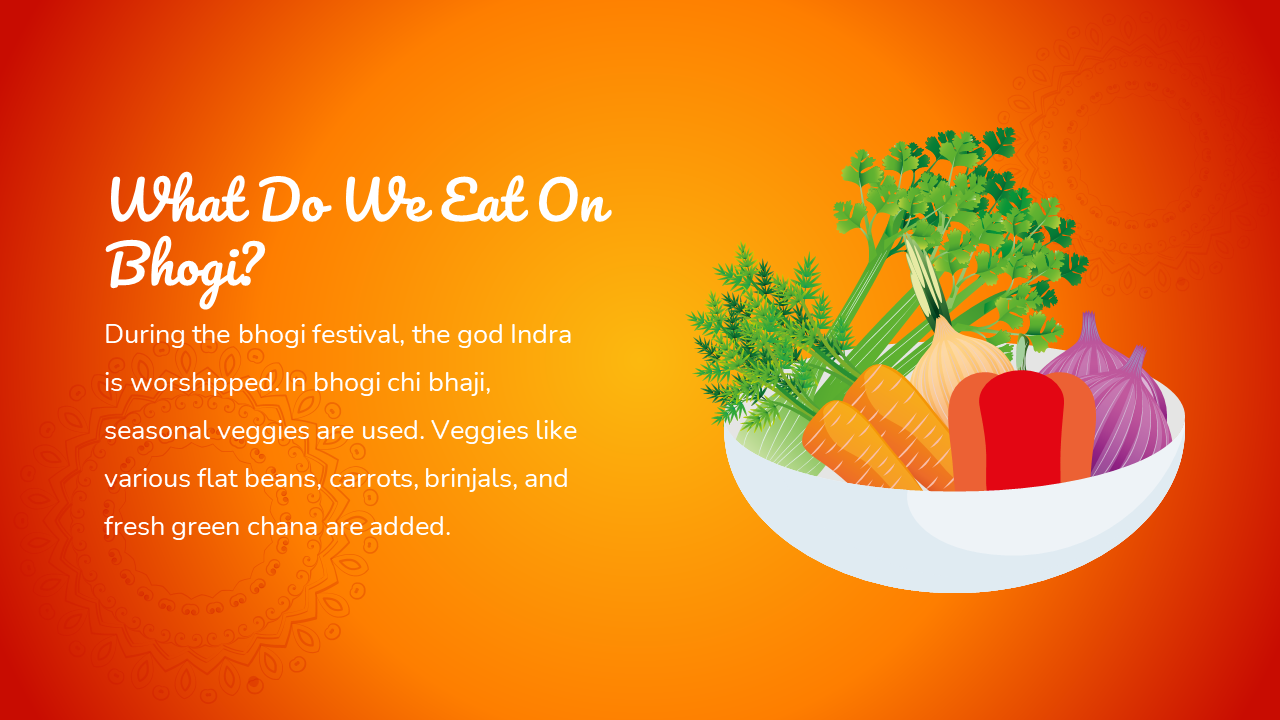 What Do We Eat On Bhogi?

During the bhogi festival, the god Indra is worshipped. In bhogi chi bhaji, seasonal veggies are used. Veggies like various flat beans, carrots, brinjals, and fresh green chana are added.